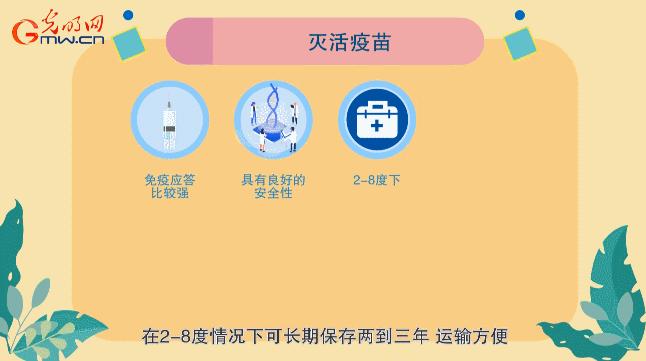 光明网
Gmw.cn

灭活疫苗

免疫应答比较强

具有良好的安全性

2-8度下

在2-8度情况下可长期保存两到三年 运输方便